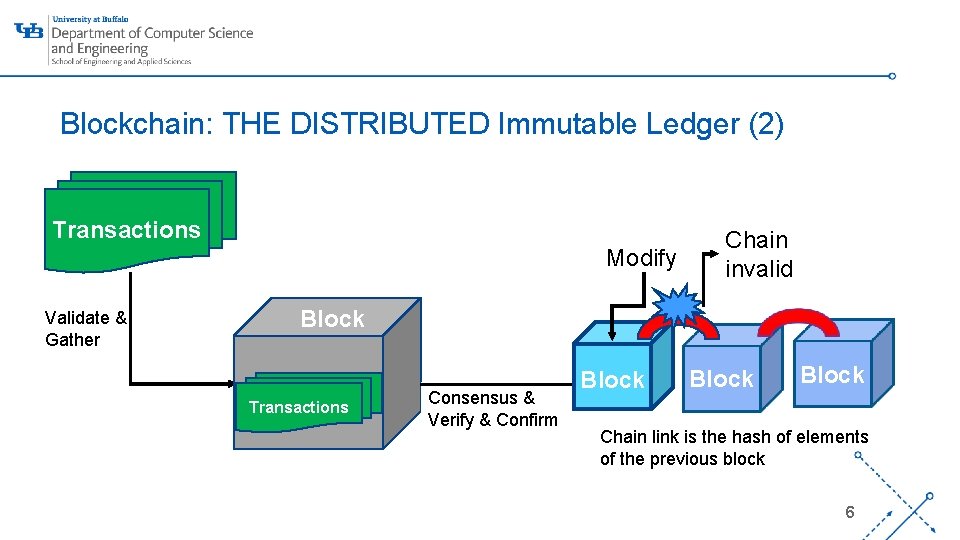 UB University at Buffalo
Department of Computer Science and Engineering
School of Engineering and Applied Sciences

Blockchain: THE DISTRIBUTED Immutable Ledger (2)

Transactions

Validate & Gather

Block

Transactions

Consensus & Verify & Confirm

Modify

Chain invalid

Block

Block

Block

Chain link is the hash of elements of the previous block

6